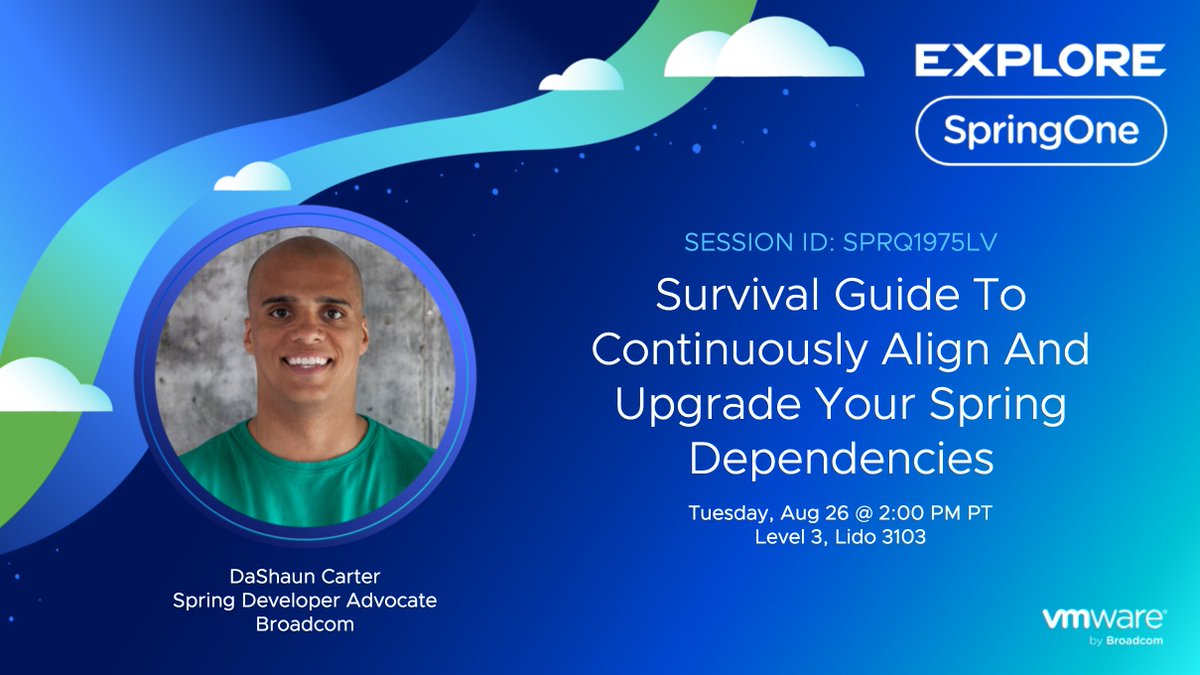 EXPLORE

SpringOne

SESSION ID: SPRQ1975LV

Survival Guide To Continuously Align And Upgrade Your Spring Dependencies

Tuesday, Aug 26 @ 2:00 PM PT
Level 3, Lido 3103

DaShaun Carter
Spring Developer Advocate
Broadcom

vmware by Broadcom